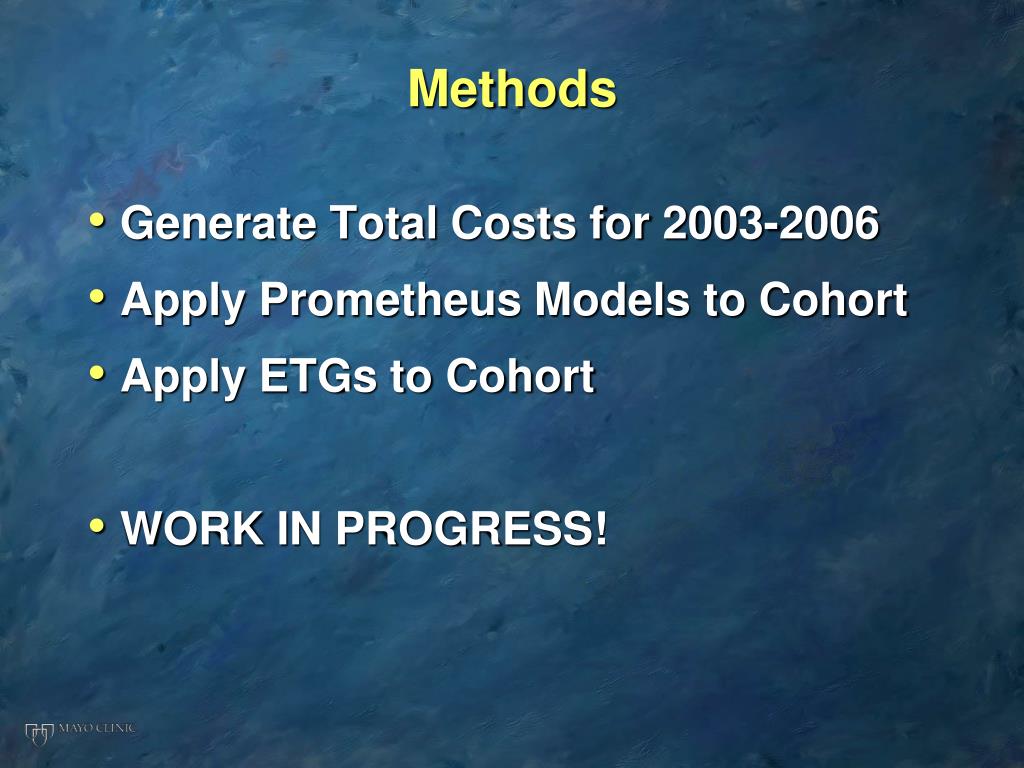 Methods

• Generate Total Costs for 2003-2006
• Apply Prometheus Models to Cohort
• Apply ETGs to Cohort

• WORK IN PROGRESS!

MAYO CLINIC